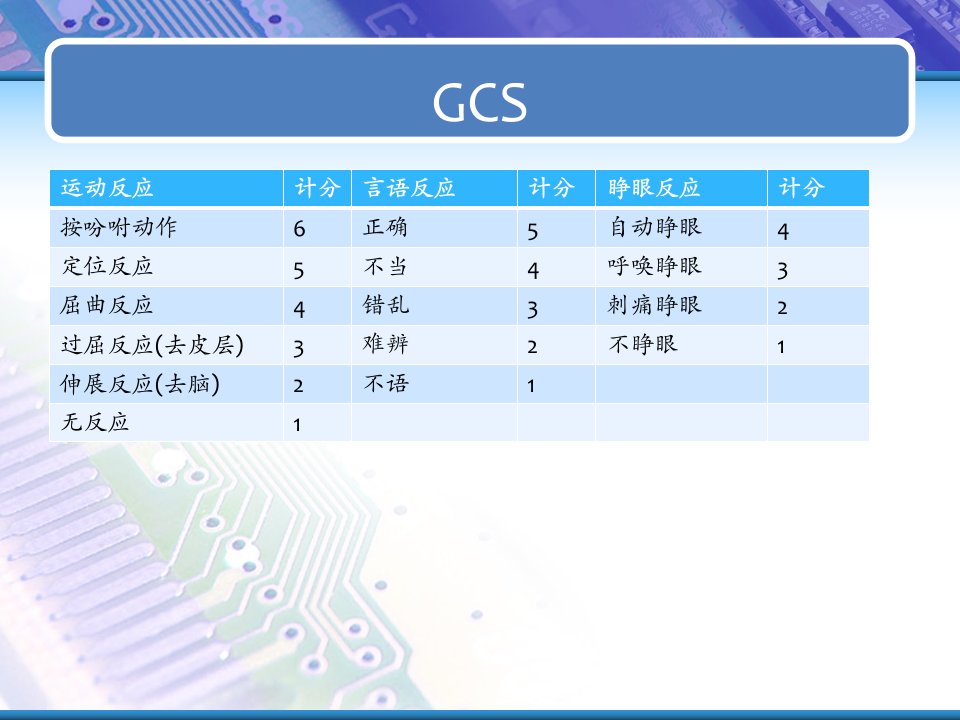 GCS

| 运动反应 | 计分 | 言语反应 | 计分 | 睁眼反应 | 计分 |
|---|---|---|---|---|---|
| 按吩咐动作 | 6 | 正确 | 5 | 自动睁眼 | 4 |
| 定位反应 | 5 | 不当 | 4 | 呼唤睁眼 | 3 |
| 屈曲反应 | 4 | 错乱 | 3 | 刺痛睁眼 | 2 |
| 过屈反应(去皮层) | 3 | 难辨 | 2 | 不睁眼 | 1 |
| 伸展反应(去脑) | 2 | 不语 | 1 | | |
| 无反应 | 1 | | | | |